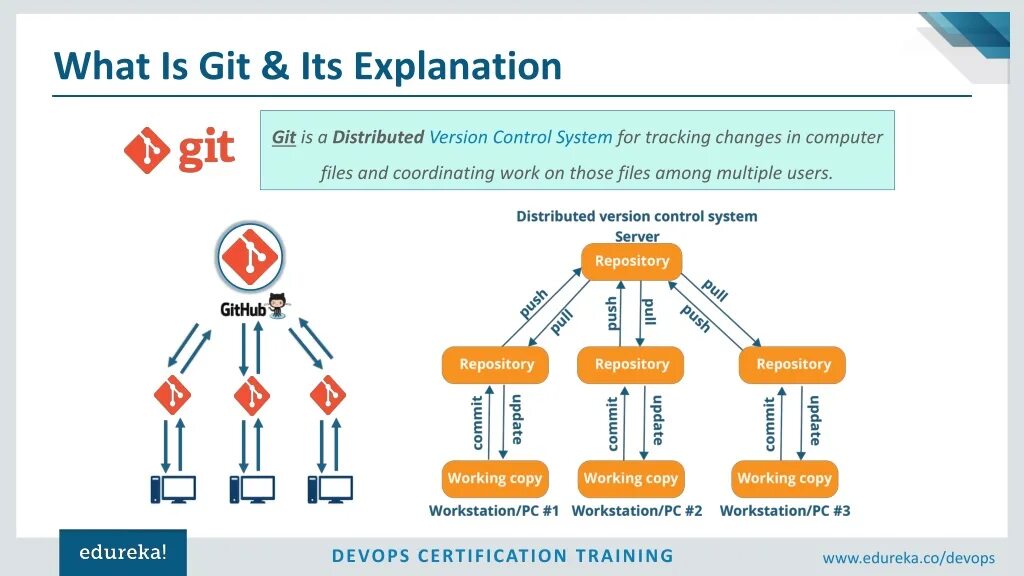 What Is Git & Its Explanation

git

Git is a Distributed Version Control System for tracking changes in computer files and coordinating work on those files among multiple users.

GitHub

Distributed version control system

Server

Repository

push

pull

push

pull

pull

push

Repository

Repository

Repository

commit

update

commit

update

commit

update

Working copy

Working copy

Working copy

Workstation/PC #1

Workstation/PC #2

Workstation/PC #3

edureka!

DEVOPS CERTIFICATION TRAINING

www.edureka.co/devops